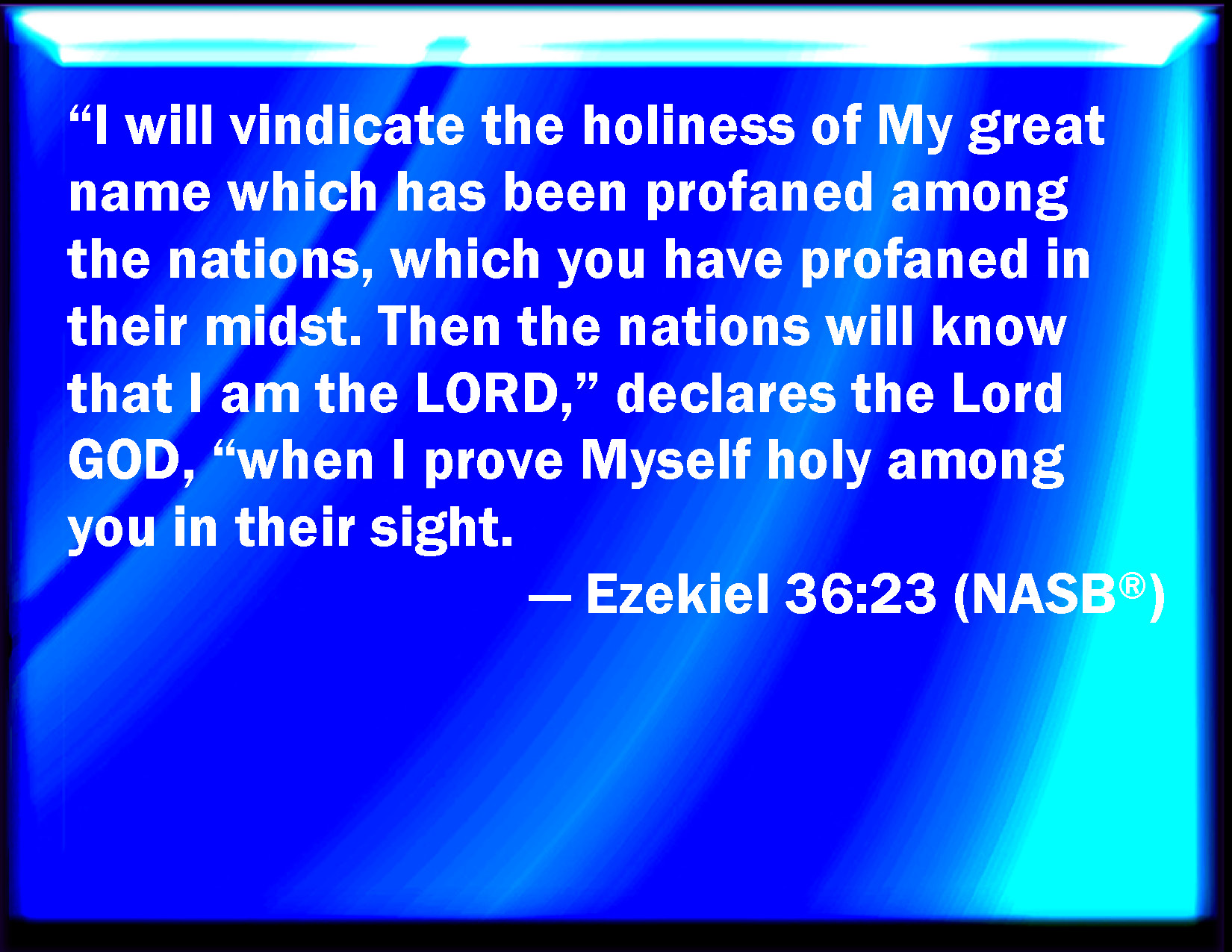 “I will vindicate the holiness of My great name which has been profaned among the nations, which you have profaned in their midst. Then the nations will know that I am the LORD,” declares the Lord GOD, “when I prove Myself holy among you in their sight.

— Ezekiel 36:23 (NASB®)